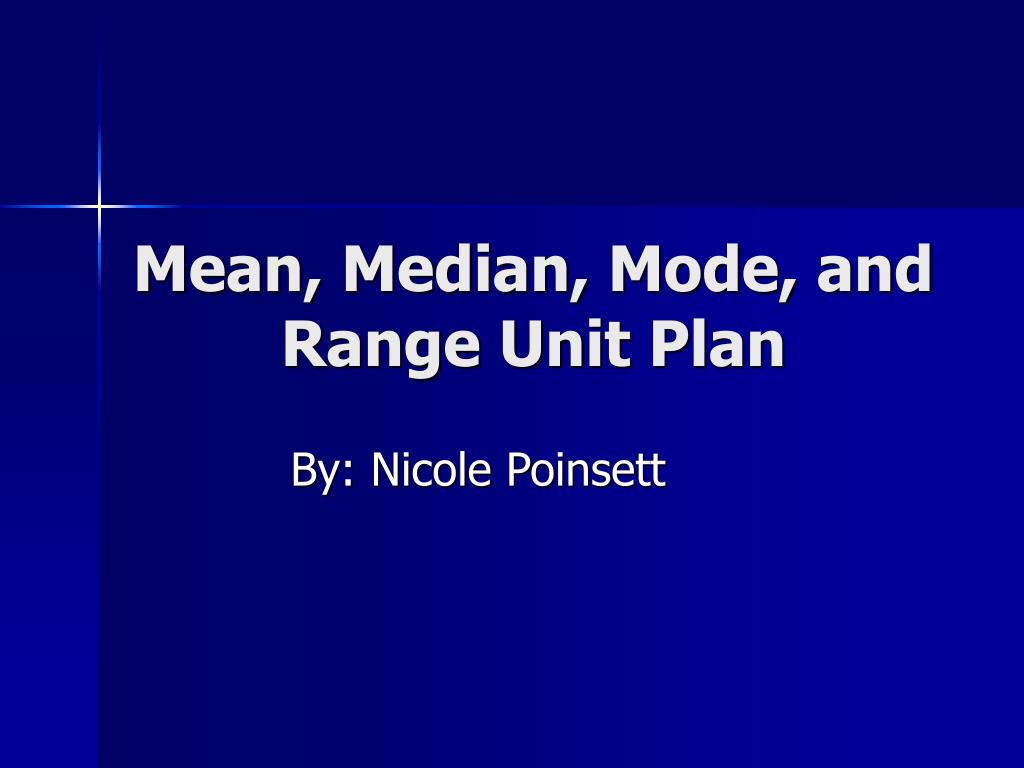 Mean, Median, Mode, and Range Unit Plan

By: Nicole Poinsett